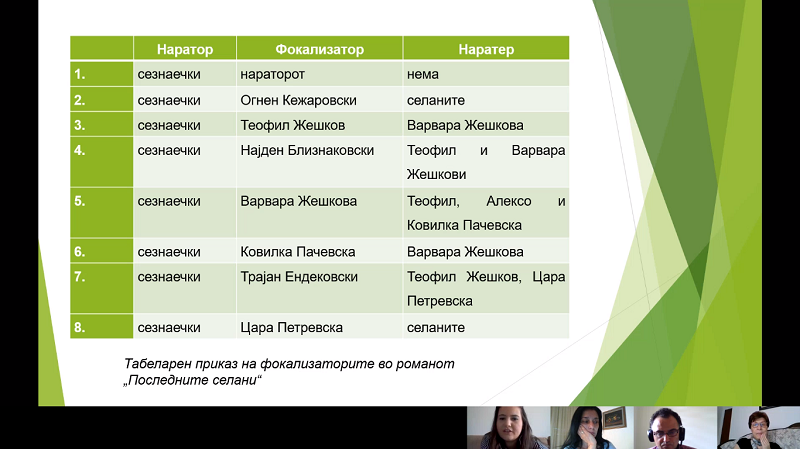 | | Наратор | Фокализатор | Наратер |
|---|---|---|---|
| 1. | сезнаечки | нараторот | нема |
| 2. | сезнаечки | Огнен Кежаровски | селаните |
| 3. | сезнаечки | Теофил Жешков | Варвара Жешкова |
| 4. | сезнаечки | Најден Близнаковски | Теофил и Варвара Жешкови |
| 5. | сезнаечки | Варвара Жешкова | Теофил, Алексо и Ковилка Пачевска |
| 6. | сезнаечки | Ковилка Пачевска | Варвара Жешкова |
| 7. | сезнаечки | Трајан Ендековски | Теофил Жешков, Цара Петревска |
| 8. | сезнаечки | Цара Петревска | селаните |

Табеларен приказ на фокализаторите во романот „Последните селани“